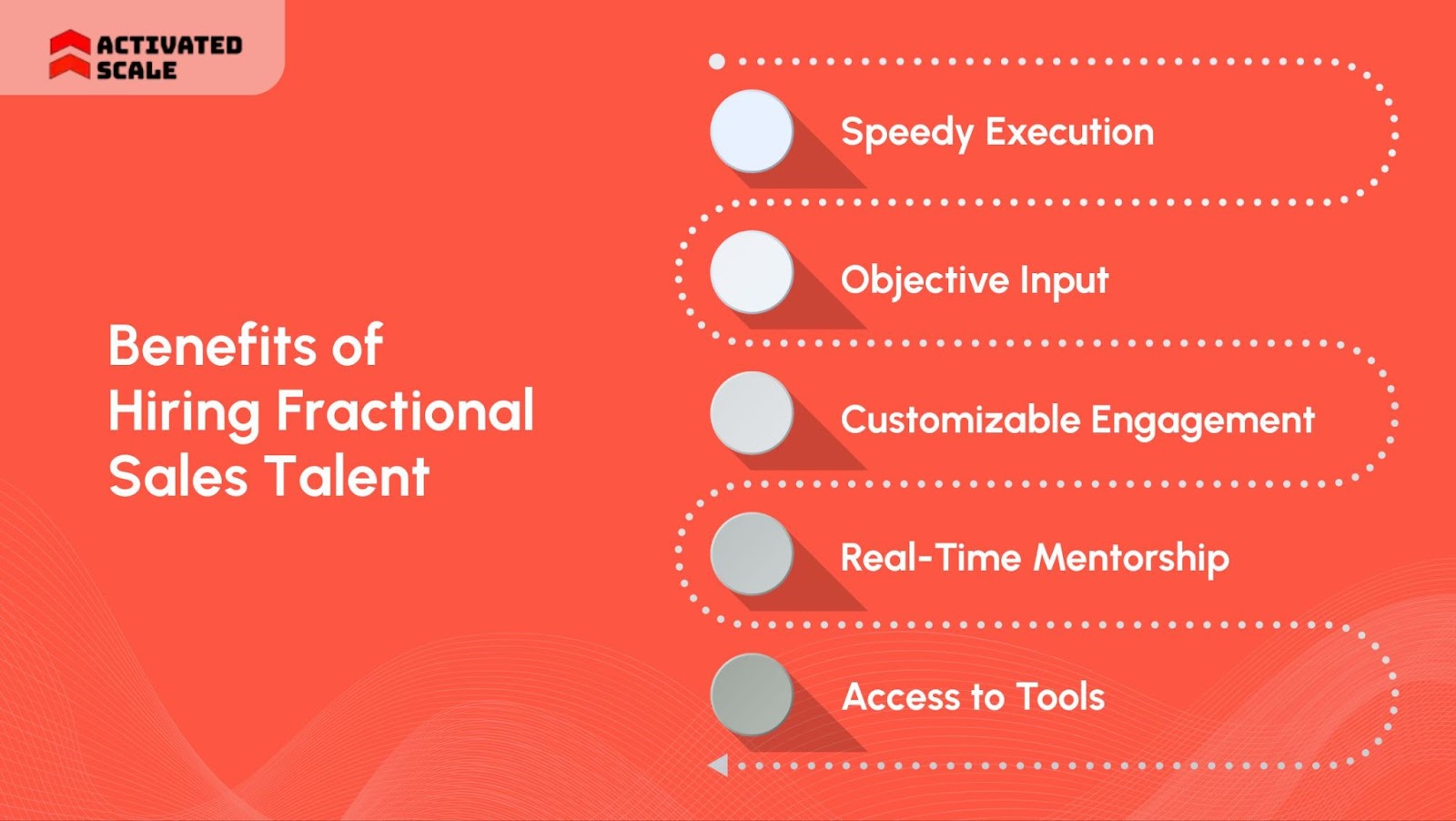 ACTIVATED SCALE

Benefits of Hiring Fractional Sales Talent

Speedy Execution

Objective Input

Customizable Engagement

Real-Time Mentorship

Access to Tools